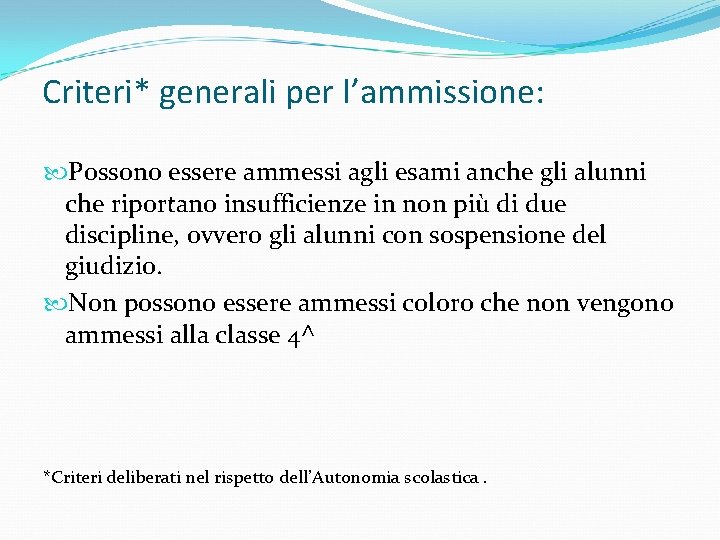 Criteri* generali per l’ammissione:

Possono essere ammessi agli esami anche gli alunni che riportano insufficienze in non più di due discipline, ovvero gli alunni con sospensione del giudizio.

Non possono essere ammessi coloro che non vengono ammessi alla classe 4^

*Criteri deliberati nel rispetto dell’Autonomia scolastica .